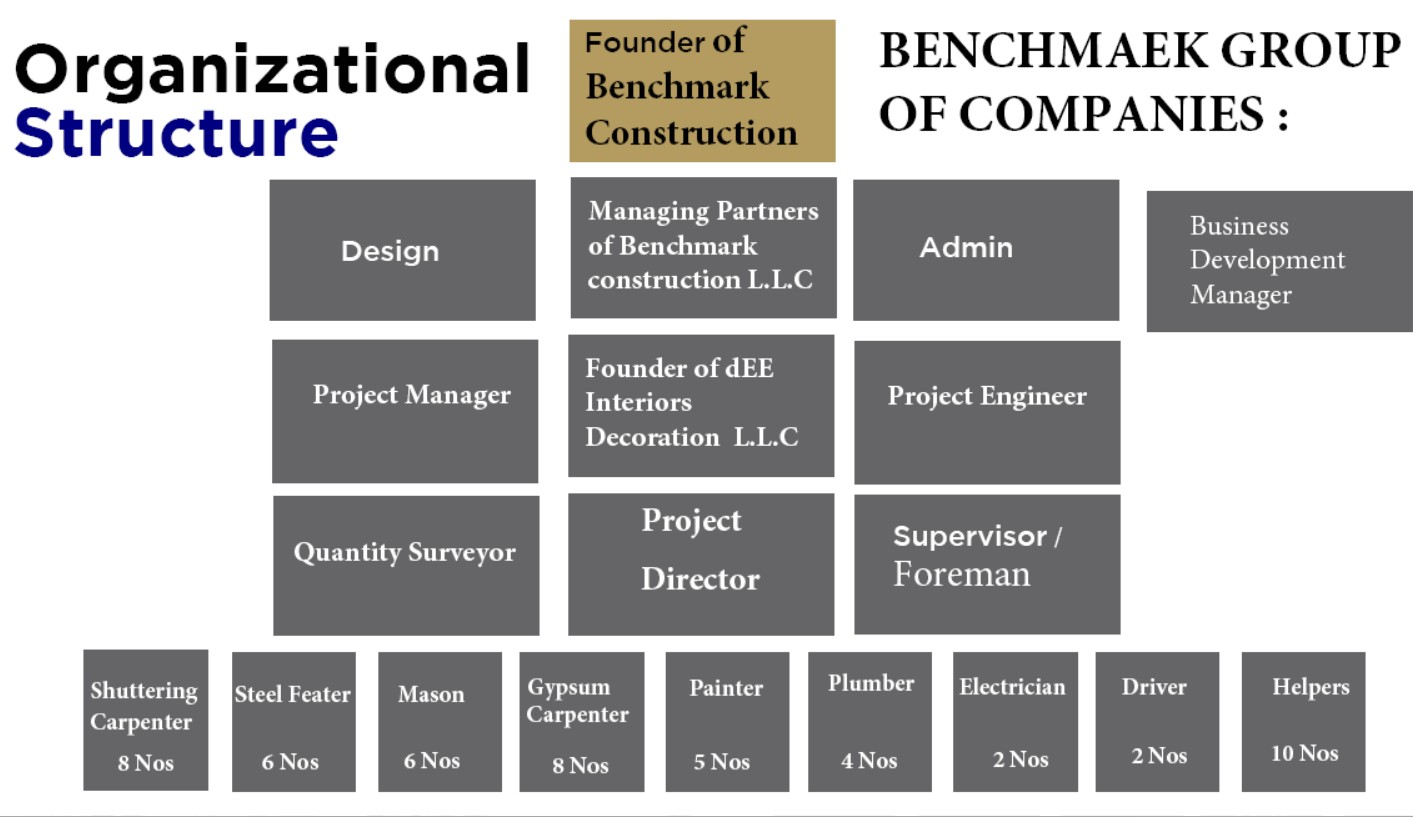 Organizational Structure

Founder of Benchmark Construction

BENCHMAEK GROUP OF COMPANIES :

Design

Managing Partners of Benchmark construction L.L.C

Admin

Business Development Manager

Project Manager

Founder of dEE Interiors Decoration L.L.C

Project Engineer

Quantity Surveyor

Project Director

Supervisor / Foreman

Shuttering Carpenter 8 Nos

Steel Feater 6 Nos

Mason 6 Nos

Gypsum Carpenter 8 Nos

Painter 5 Nos

Plumber 4 Nos

Electrician 2 Nos

Driver 2 Nos

Helpers 10 Nos